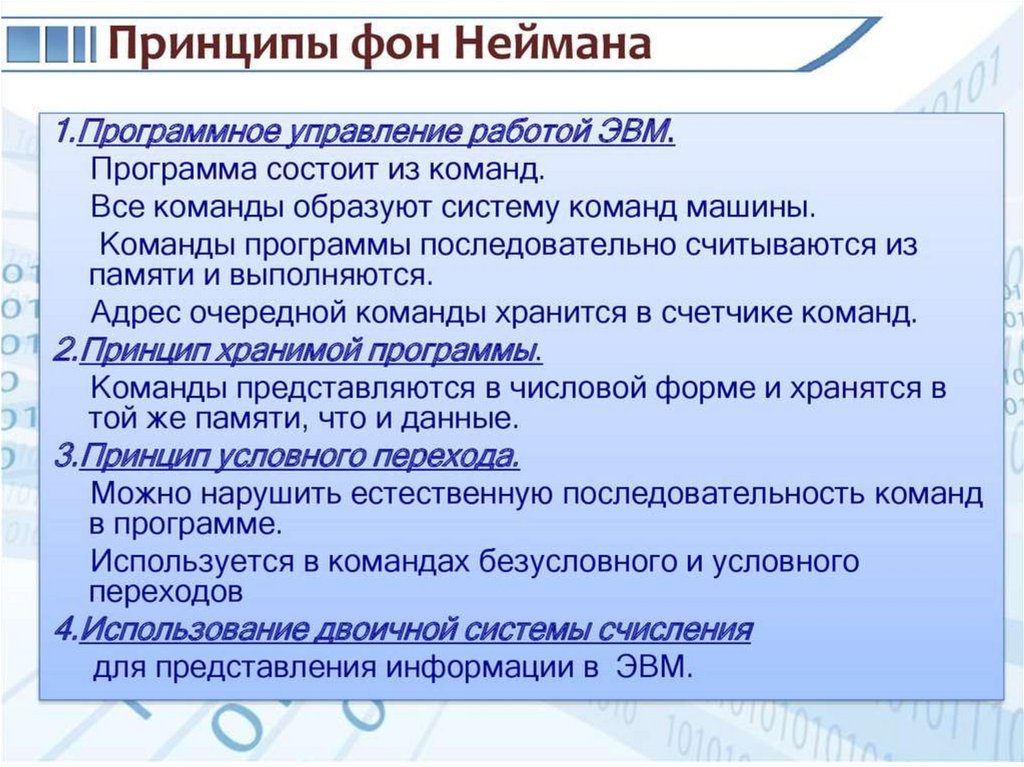 Принципы фон Неймана

1.Программное управление работой ЭВМ.

Программа состоит из команд.

Все команды образуют систему команд машины.

Команды программы последовательно считываются из памяти и выполняются.

Адрес очередной команды хранится в счетчике команд.

2.Принцип хранимой программы.

Команды представляются в числовой форме и хранятся в той же памяти, что и данные.

3.Принцип условного перехода.

Можно нарушить естественную последовательность команд в программе.

Используется в командах безусловного и условного переходов

4.Использование двоичной системы счисления

для представления информации в ЭВМ.